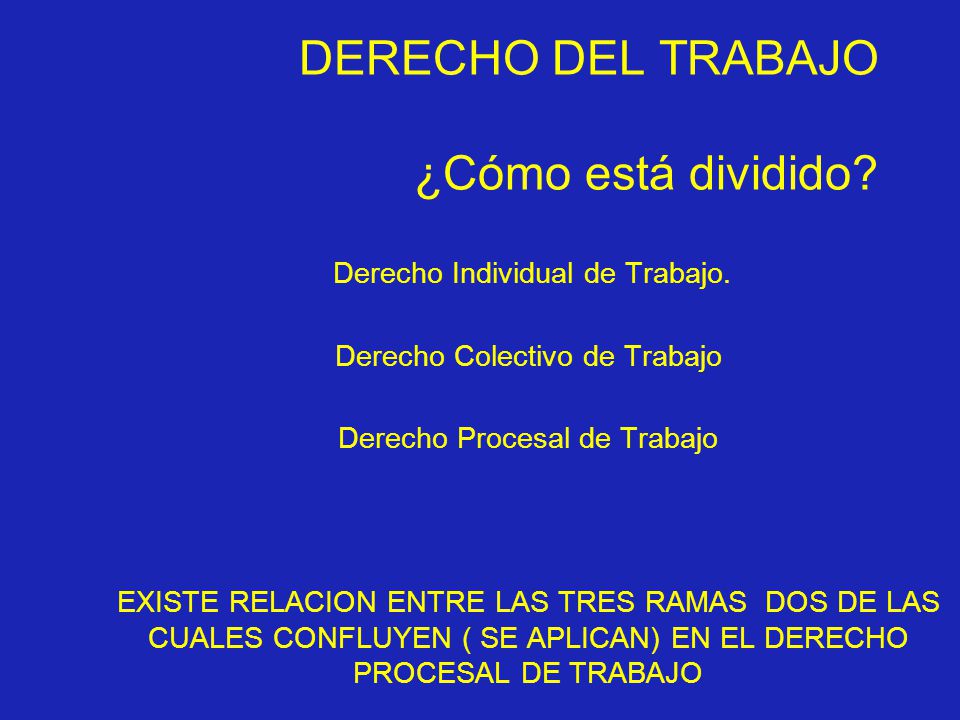 DERECHO DEL TRABAJO

¿Cómo está dividido?

Derecho Individual de Trabajo.

Derecho Colectivo de Trabajo

Derecho Procesal de Trabajo

EXISTE RELACION ENTRE LAS TRES RAMAS DOS DE LAS CUALES CONFLUYEN ( SE APLICAN) EN EL DERECHO PROCESAL DE TRABAJO